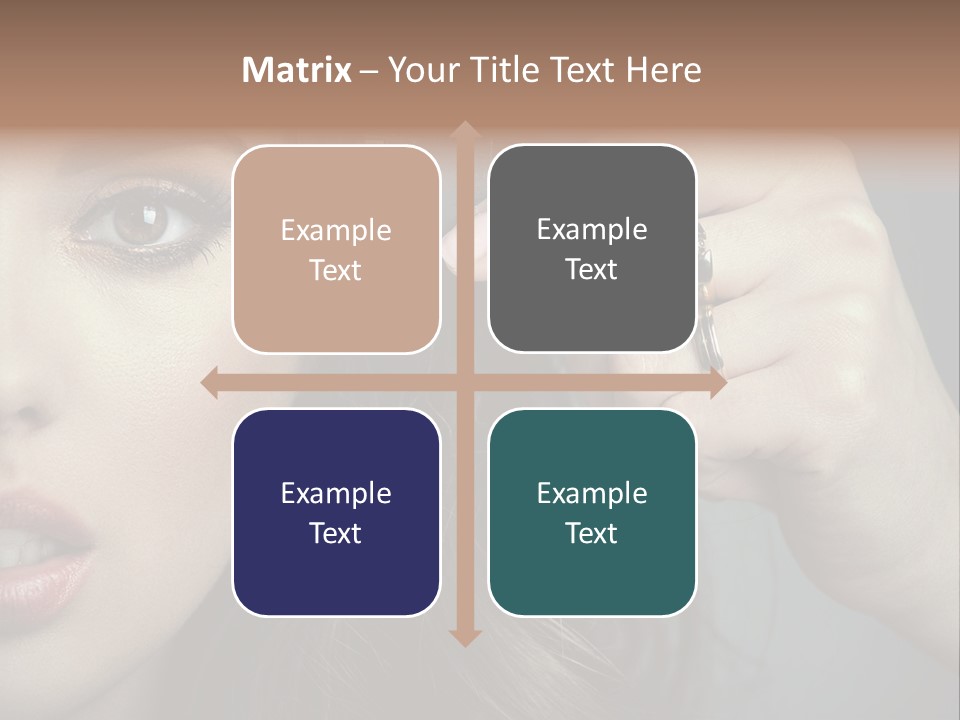 Matrix – Your Title Text Here

Example Text

Example Text

Example Text

Example Text